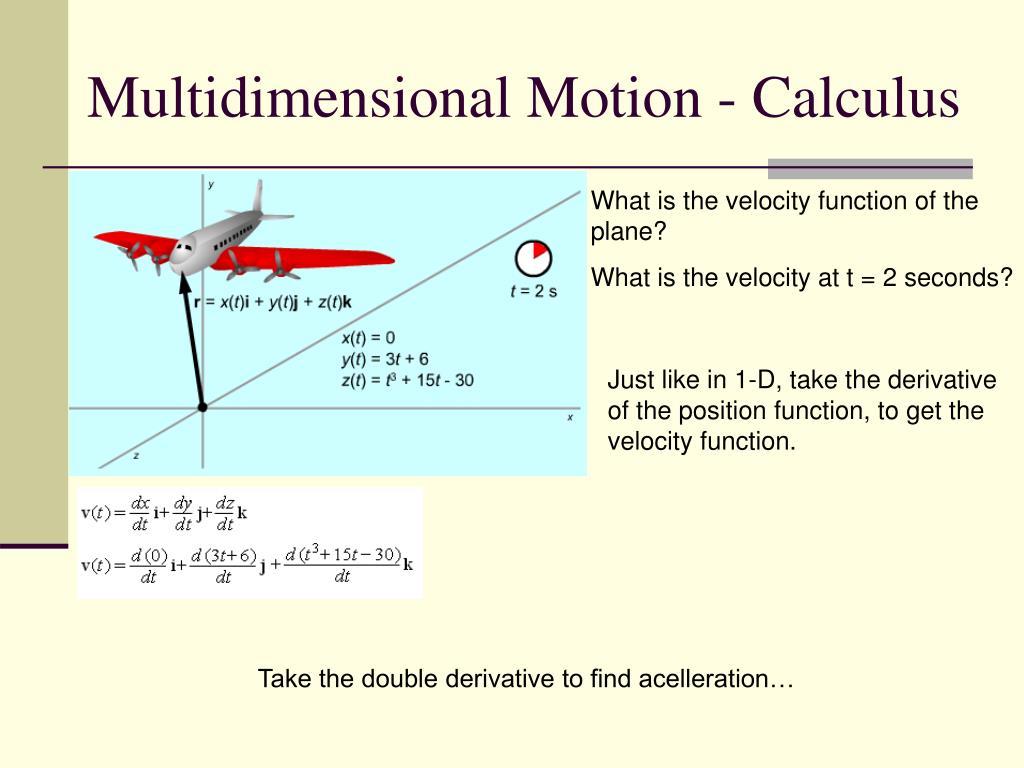 Multidimensional Motion - Calculus

y

$t = 2$ s

$\mathbf{r} = x(t)\mathbf{i} + y(t)\mathbf{j} + z(t)\mathbf{k}$

$x(t) = 0$
$y(t) = 3t + 6$
$z(t) = t^3 + 15t - 30$

x

z

What is the velocity function of the plane?

What is the velocity at t = 2 seconds?

Just like in 1-D, take the derivative of the position function, to get the velocity function.

$\mathbf{v}(t) = \frac{dx}{dt}\mathbf{i} + \frac{dy}{dt}\mathbf{j} + \frac{dz}{dt}\mathbf{k}$

$\mathbf{v}(t) = \frac{d(0)}{dt}\mathbf{i} + \frac{d(3t+6)}{dt}\mathbf{j} + \frac{d(t^3+15t-30)}{dt}\mathbf{k}$

Take the double derivative to find acelleration…